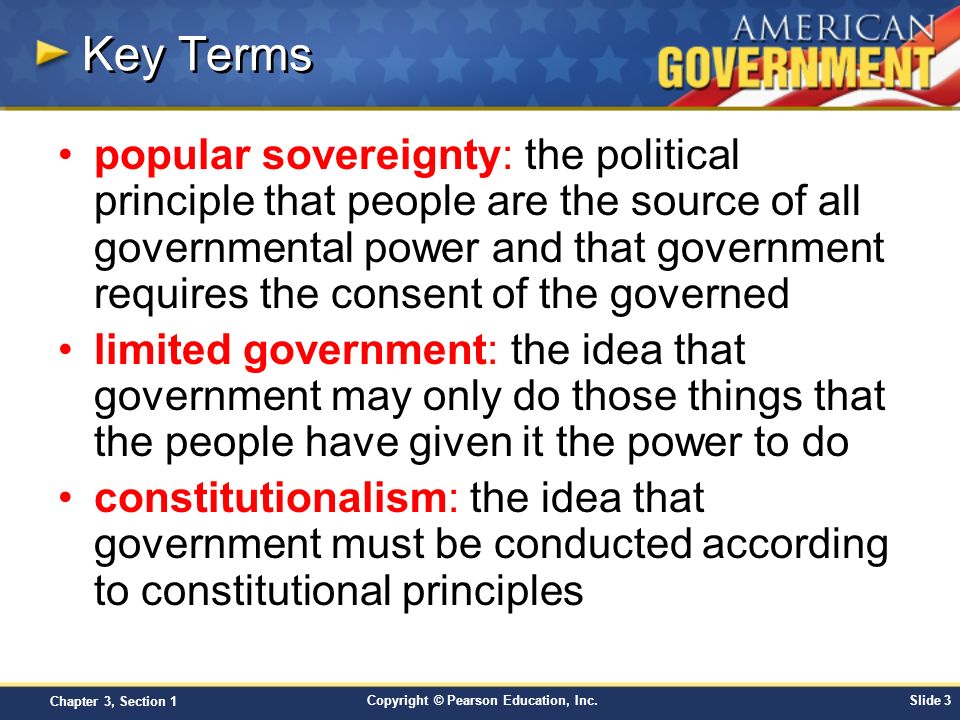 Key Terms

AMERICAN GOVERNMENT

• popular sovereignty: the political principle that people are the source of all governmental power and that government requires the consent of the governed
• limited government: the idea that government may only do those things that the people have given it the power to do
• constitutionalism: the idea that government must be conducted according to constitutional principles

Chapter 3, Section 1

Copyright © Pearson Education, Inc.

Slide 3